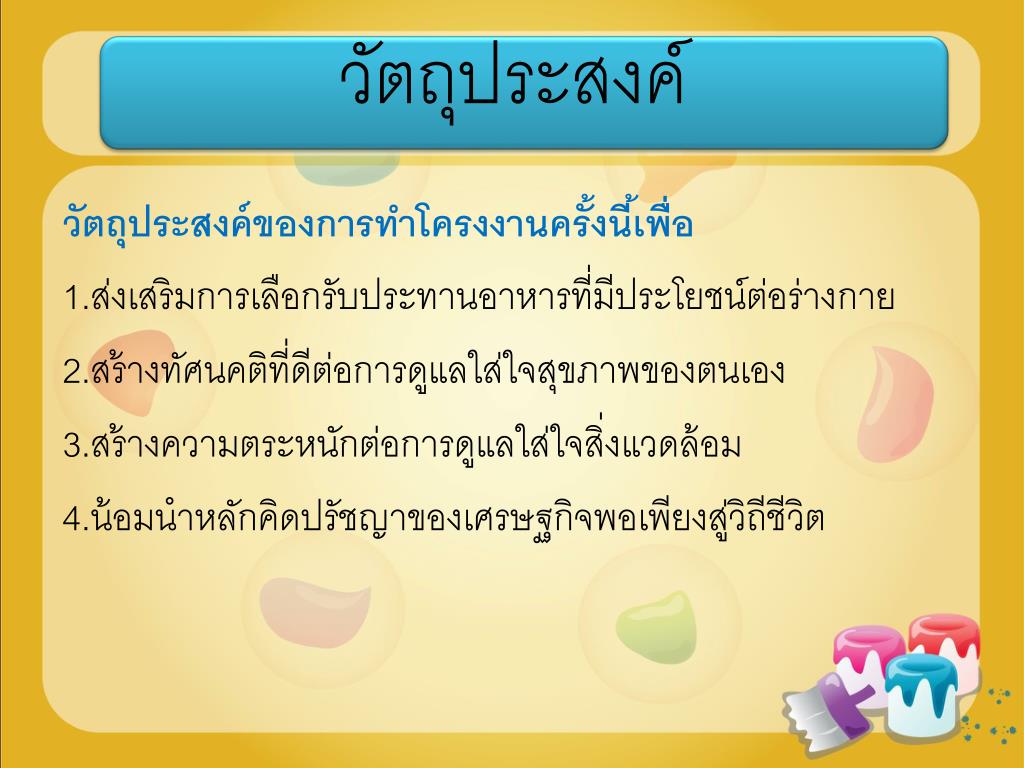 วัตถุประสงค์

วัตถุประสงค์ของการทำโครงงานครั้งนี้เพื่อ

1.ส่งเสริมการเลือกรับประทานอาหารที่มีประโยชน์ต่อร่างกาย

2.สร้างทัศนคติที่ดีต่อการดูแลใส่ใจสุขภาพของตนเอง

3.สร้างความตระหนักต่อการดูแลใส่ใจสิ่งแวดล้อม

4.น้อมนำหลักคิดปรัชญาของเศรษฐกิจพอเพียงสู่วิถีชีวิต